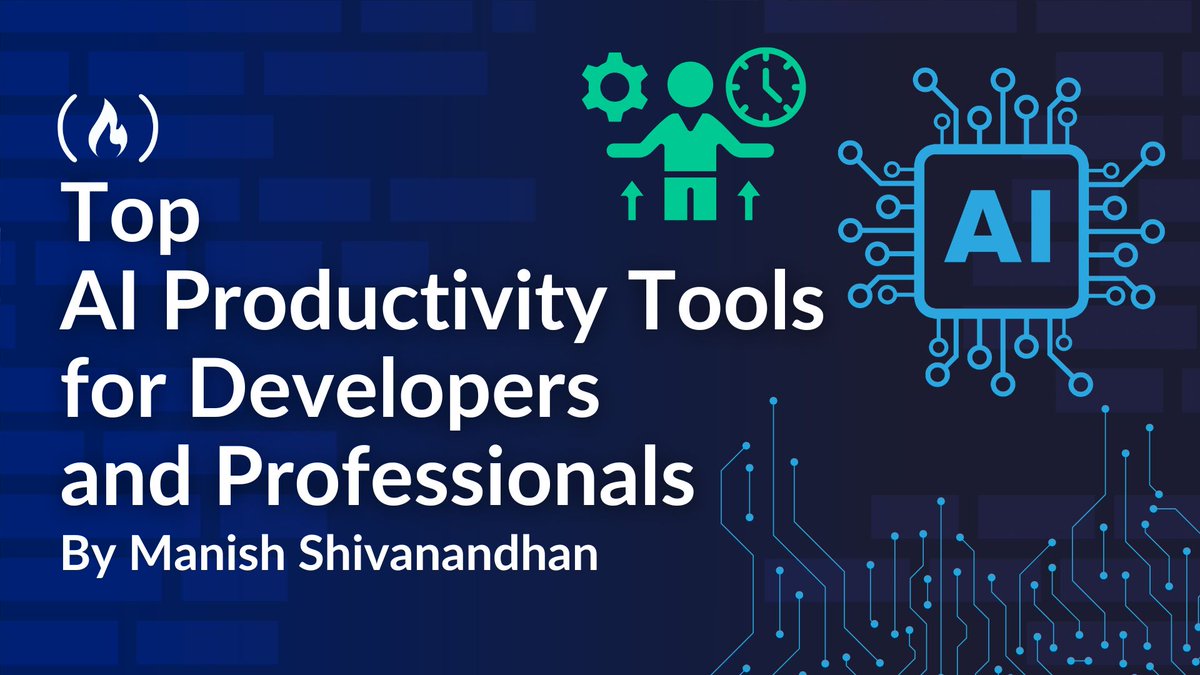 Top
AI Productivity Tools
for Developers
and Professionals
By Manish Shivanandhan

AI